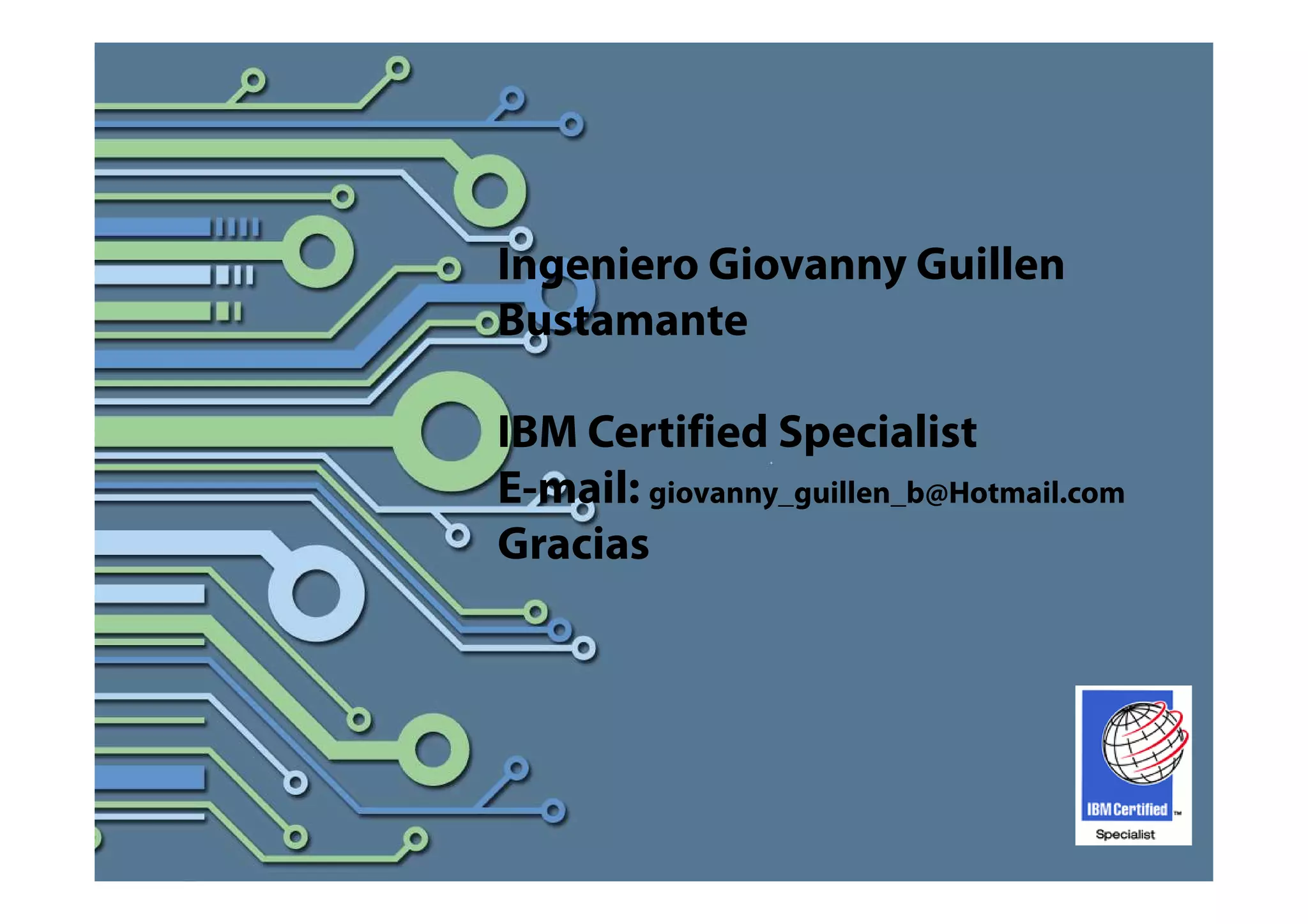 Ingeniero Giovanny Guillen Bustamante

IBM Certified Specialist
E-mail: giovanny_guillen_b@Hotmail.com
Gracias

IBM Certified™
Specialist